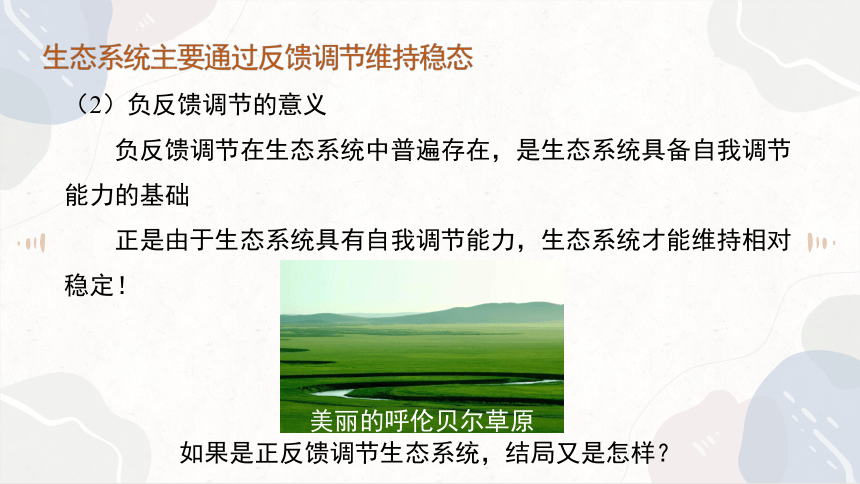 生态系统主要通过反馈调节维持稳态

（2）负反馈调节的意义

负反馈调节在生态系统中普遍存在，是生态系统具备自我调节能力的基础

正是由于生态系统具有自我调节能力，生态系统才能维持相对稳定！

美丽的呼伦贝尔草原

如果是正反馈调节生态系统，结局又是怎样？